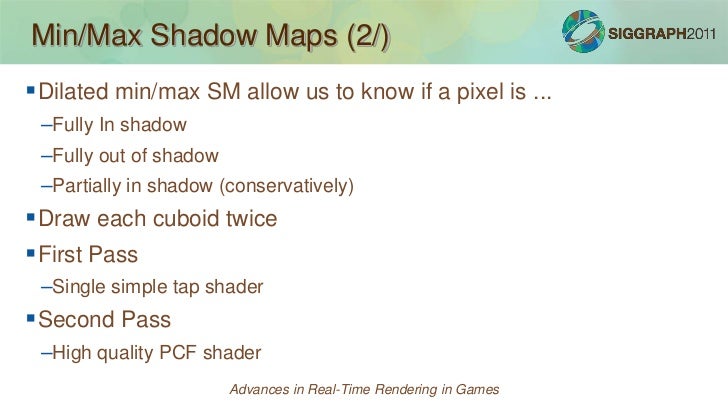 Min/Max Shadow Maps (2/)

SIGGRAPH2011

▪ Dilated min/max SM allow us to know if a pixel is ...

–Fully In shadow

–Fully out of shadow

–Partially in shadow (conservatively)

▪ Draw each cuboid twice

▪ First Pass

–Single simple tap shader

▪ Second Pass

–High quality PCF shader

Advances in Real-Time Rendering in Games